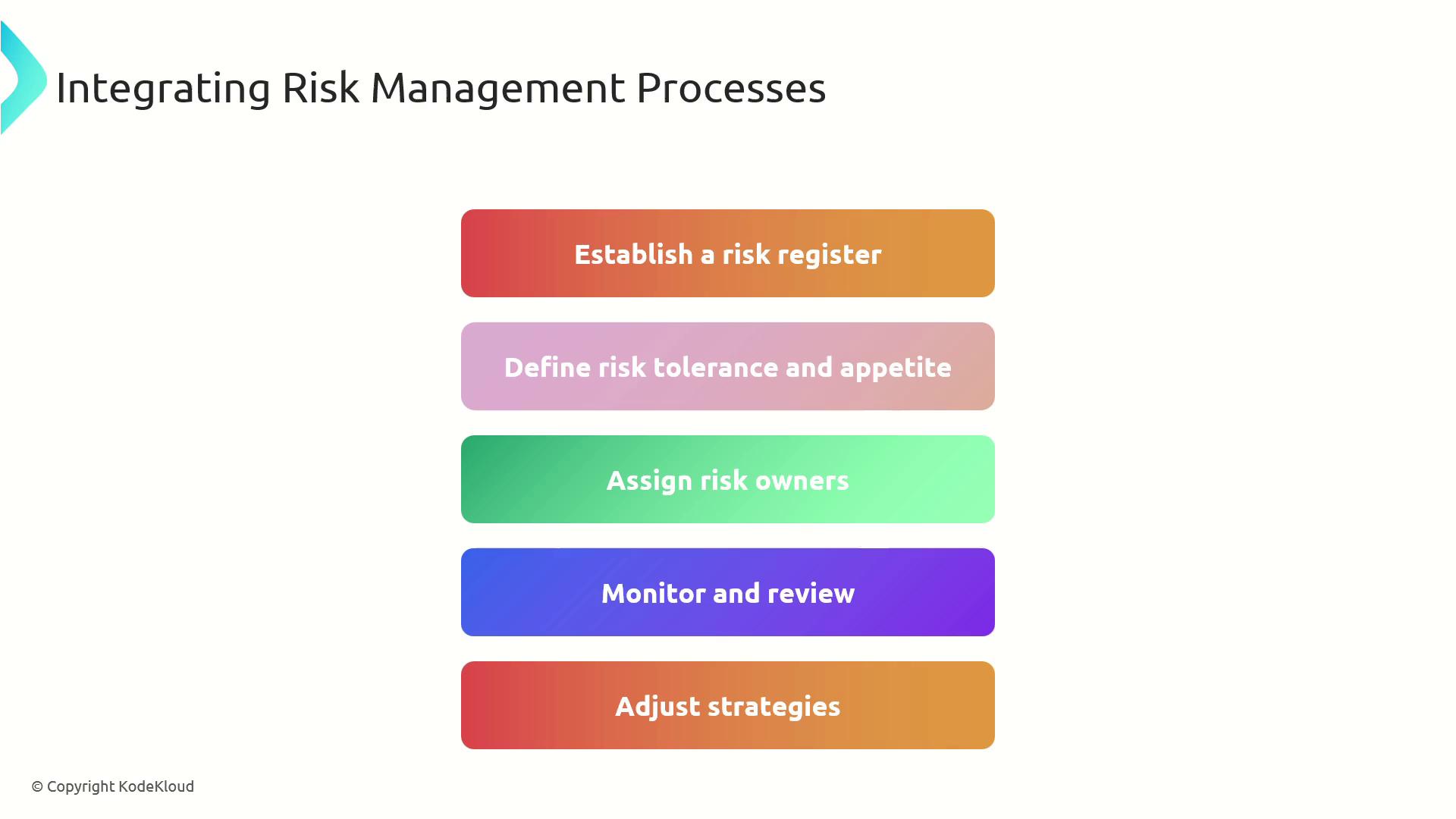 Integrating Risk Management Processes

Establish a risk register

Define risk tolerance and appetite

Assign risk owners

Monitor and review

Adjust strategies

© Copyright KodeKloud